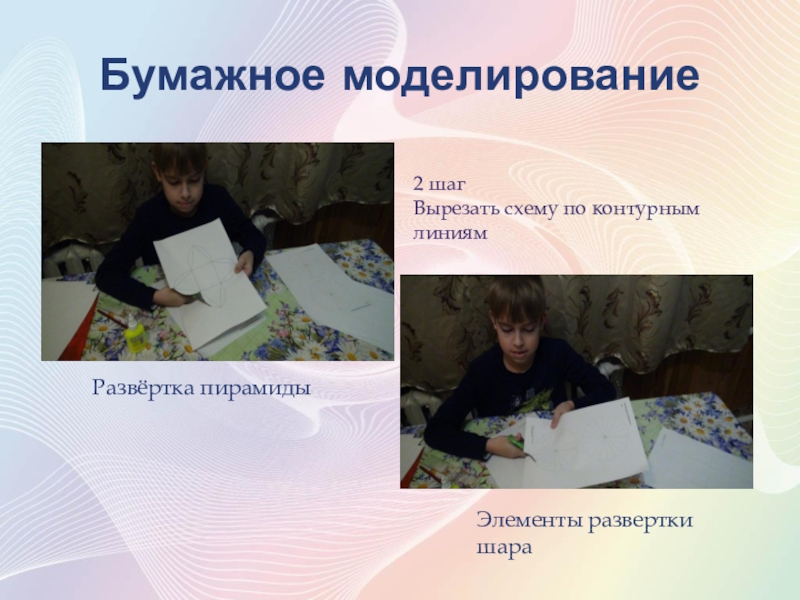 Бумажное моделирование

2 шаг
Вырезать схему по контурным линиям

Развёртка пирамиды

Элементы развертки шара